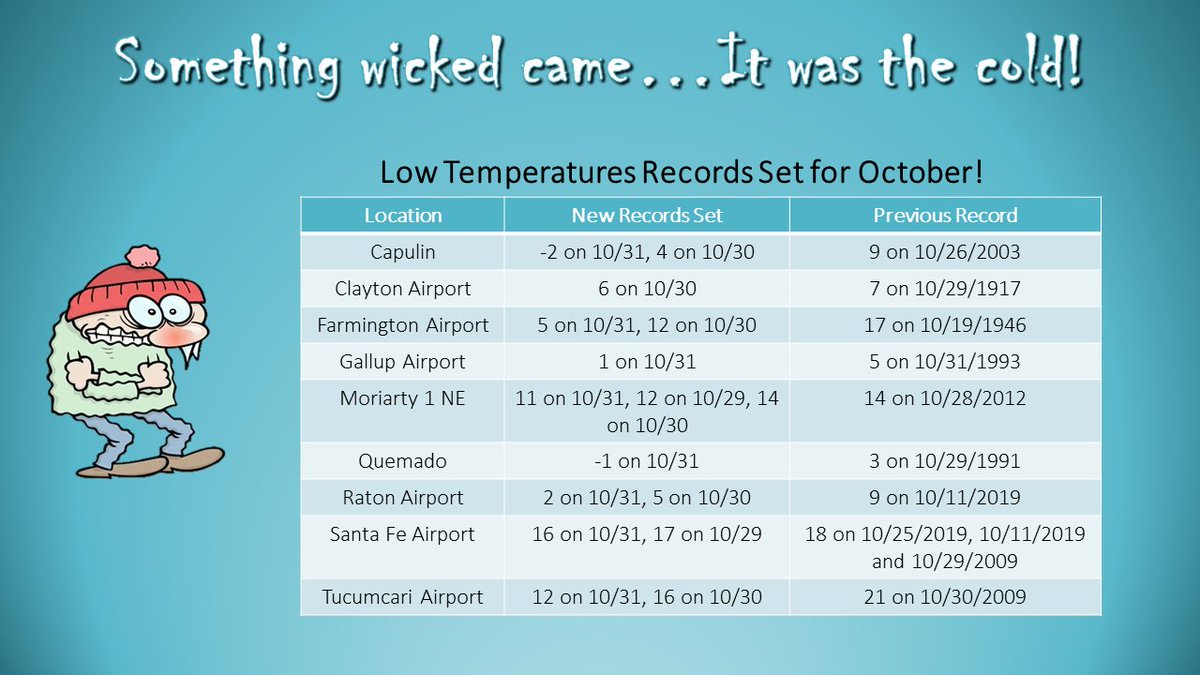 Something wicked came...It was the cold!

Low Temperatures Records Set for October!

| Location | New Records Set | Previous Record |
|---|---|---|
| Capulin | -2 on 10/31, 4 on 10/30 | 9 on 10/26/2003 |
| Clayton Airport | 6 on 10/30 | 7 on 10/29/1917 |
| Farmington Airport | 5 on 10/31, 12 on 10/30 | 17 on 10/19/1946 |
| Gallup Airport | 1 on 10/31 | 5 on 10/31/1993 |
| Moriarty 1 NE | 11 on 10/31, 12 on 10/29, 14 on 10/30 | 14 on 10/28/2012 |
| Quemado | -1 on 10/31 | 3 on 10/29/1991 |
| Raton Airport | 2 on 10/31, 5 on 10/30 | 9 on 10/11/2019 |
| Santa Fe Airport | 16 on 10/31, 17 on 10/29 | 18 on 10/25/2019, 10/11/2019 and 10/29/2009 |
| Tucumcari Airport | 12 on 10/31, 16 on 10/30 | 21 on 10/30/2009 |